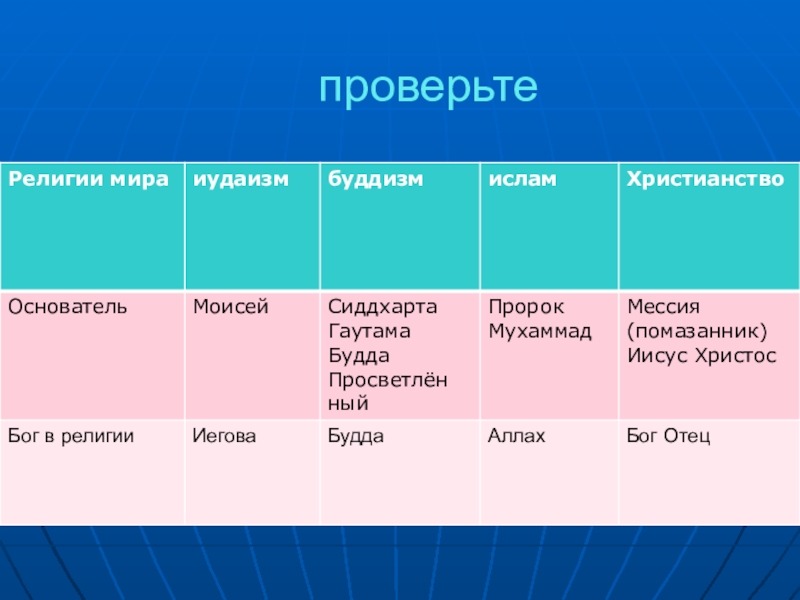 проверьте

| Религии мира | иудаизм | буддизм | ислам | Христианство |
|---|---|---|---|---|
| Основатель | Моисей | Сиддхарта Гаутама Будда Просветлённый | Пророк Мухаммад | Мессия (помазанник) Иисус Христос |
| Бог в религии | Иегова | Будда | Аллах | Бог Отец |